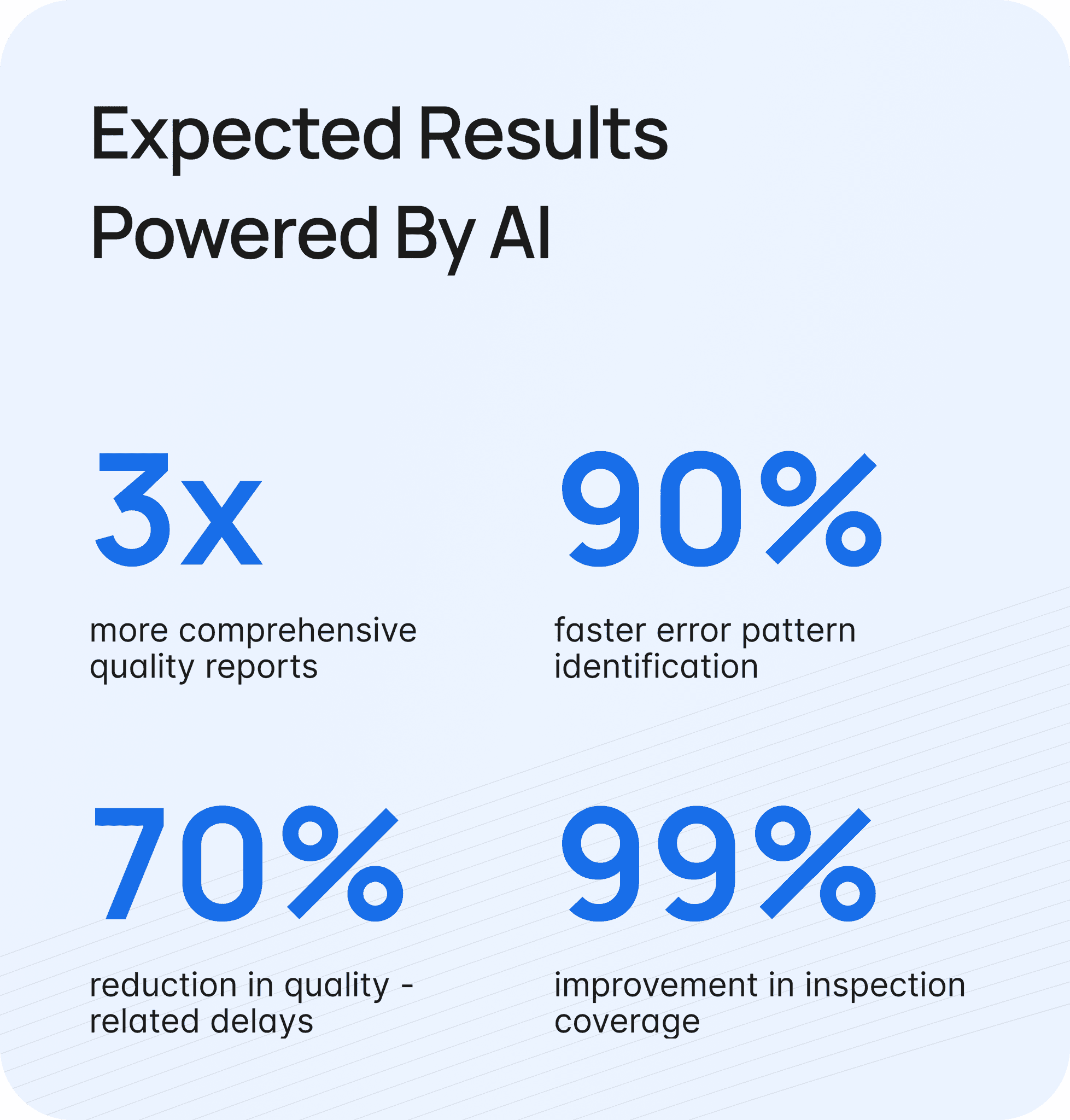 Expected Results Powered By AI

3x

more comprehensive quality reports

90%

faster error pattern identification

70%

reduction in quality - related delays

99%

improvement in inspection coverage